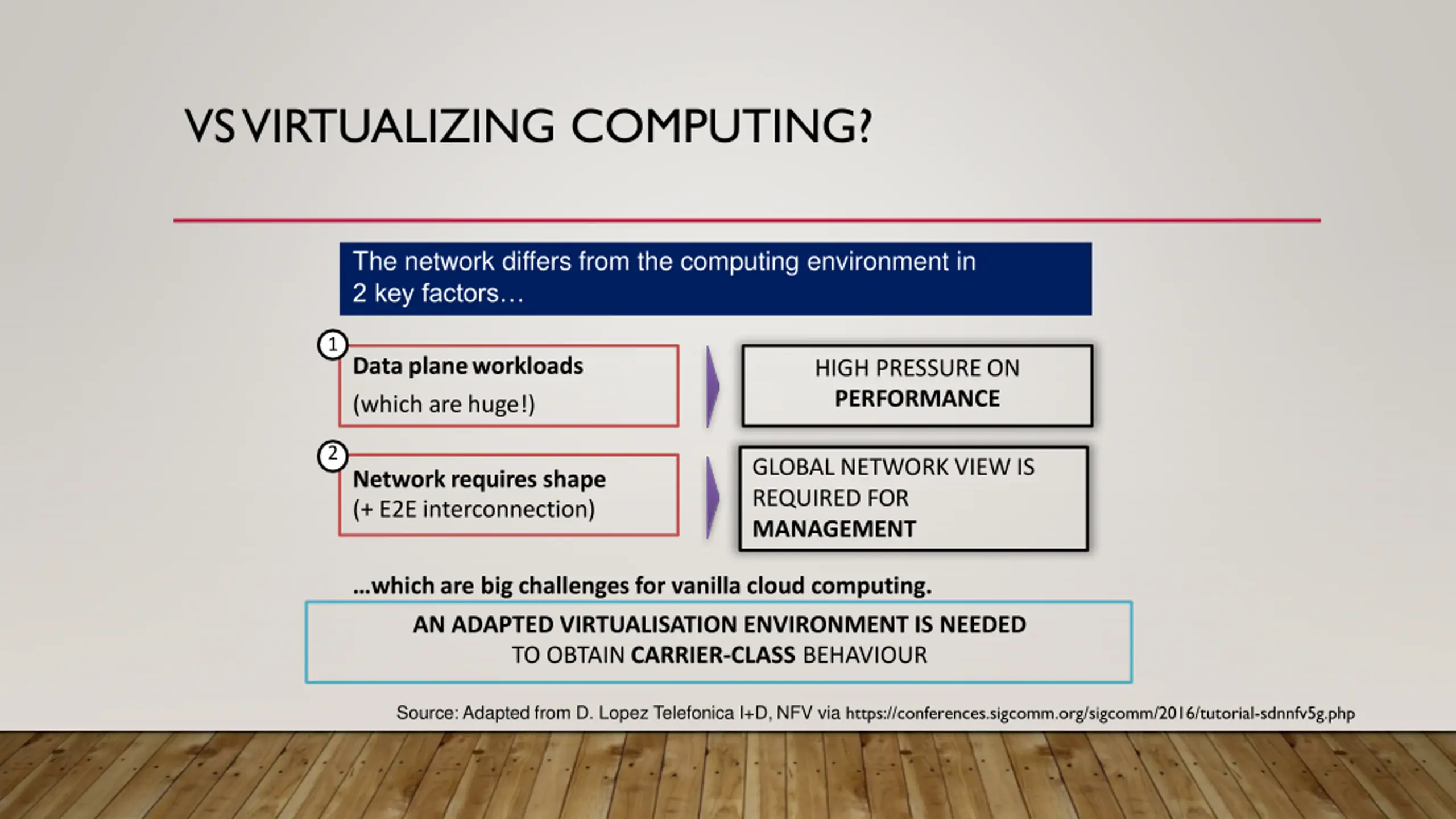 VS VIRTUALIZING COMPUTING?

The network differs from the computing environment in 2 key factors…

1 Data plane workloads (which are huge!)

HIGH PRESSURE ON PERFORMANCE

2 Network requires shape (+ E2E interconnection)

GLOBAL NETWORK VIEW IS REQUIRED FOR MANAGEMENT

...which are big challenges for vanilla cloud computing.

AN ADAPTED VIRTUALISATION ENVIRONMENT IS NEEDED TO OBTAIN CARRIER-CLASS BEHAVIOUR

Source: Adapted from D. Lopez Telefonica I+D, NFV via https://conferences.sigcomm.org/sigcomm/2016/tutorial-sdnnfv5g.php